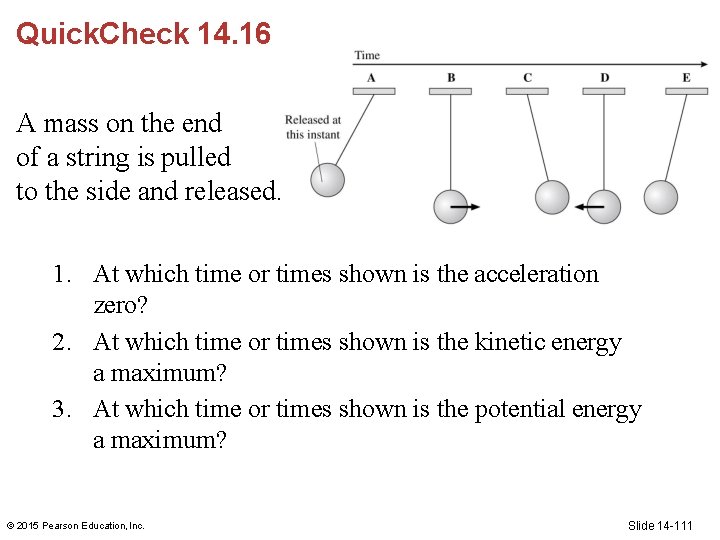 QuickCheck 14.16

A mass on the end of a string is pulled to the side and released.

Time

A B C D E

Released at this instant

1. At which time or times shown is the acceleration zero?
2. At which time or times shown is the kinetic energy a maximum?
3. At which time or times shown is the potential energy a maximum?

© 2015 Pearson Education, Inc.

Slide 14-111